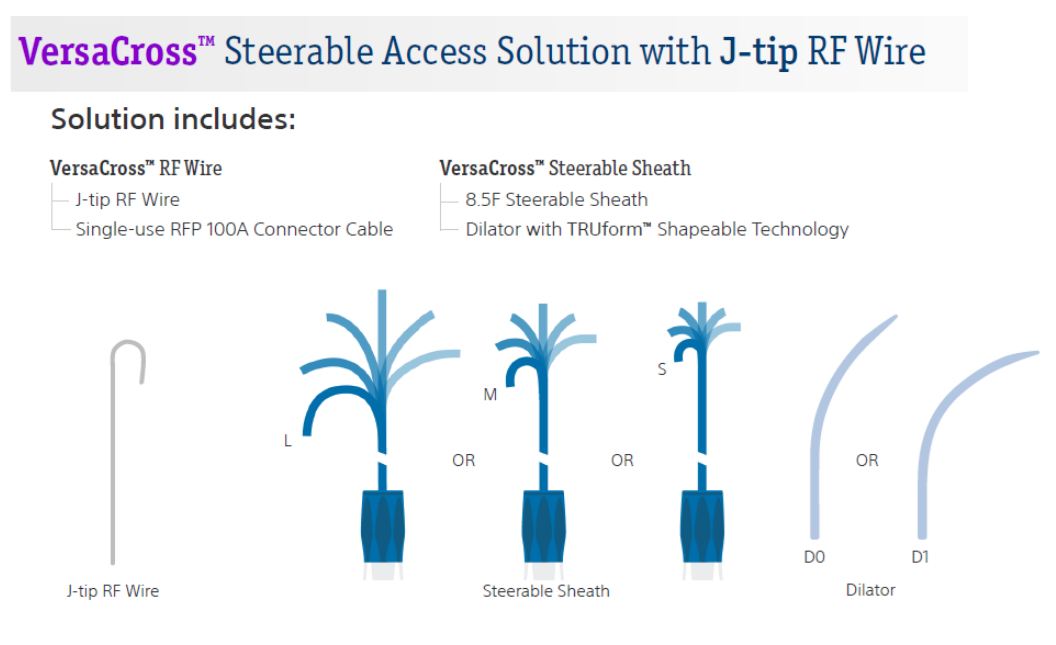 VersaCross™ Steerable Access Solution with J-tip RF Wire

Solution includes:

VersaCross™ RF Wire
J-tip RF Wire
Single-use RFP 100A Connector Cable

VersaCross™ Steerable Sheath
8.5F Steerable Sheath
Dilator with TRUform™ Shapeable Technology

L
OR
M
OR
S
OR
D0
D1

J-tip RF Wire
Steerable Sheath
Dilator